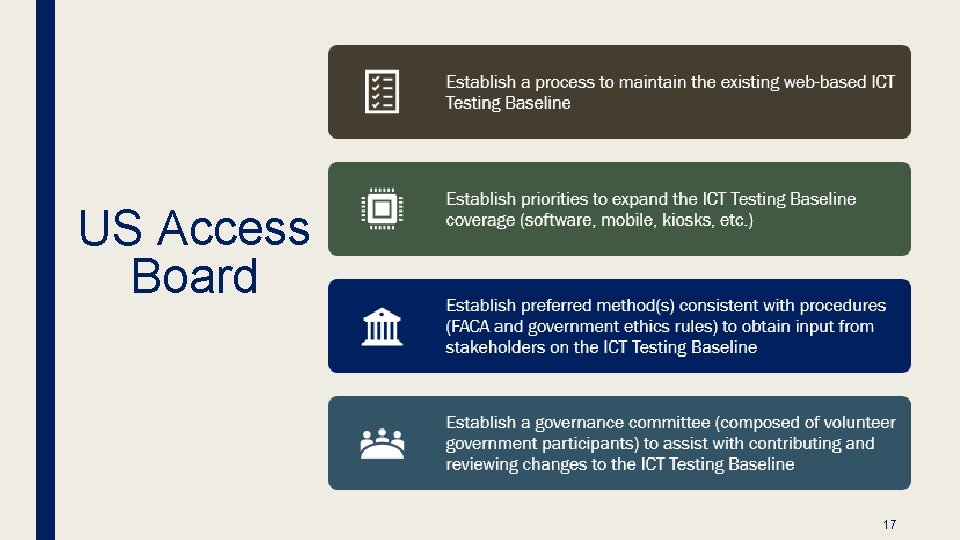 US Access Board

Establish a process to maintain the existing web-based ICT Testing Baseline

Establish priorities to expand the ICT Testing Baseline coverage (software, mobile, kiosks, etc.)

Establish preferred method(s) consistent with procedures (FACA and government ethics rules) to obtain input from stakeholders on the ICT Testing Baseline

Establish a governance committee (composed of volunteer government participants) to assist with contributing and reviewing changes to the ICT Testing Baseline

17